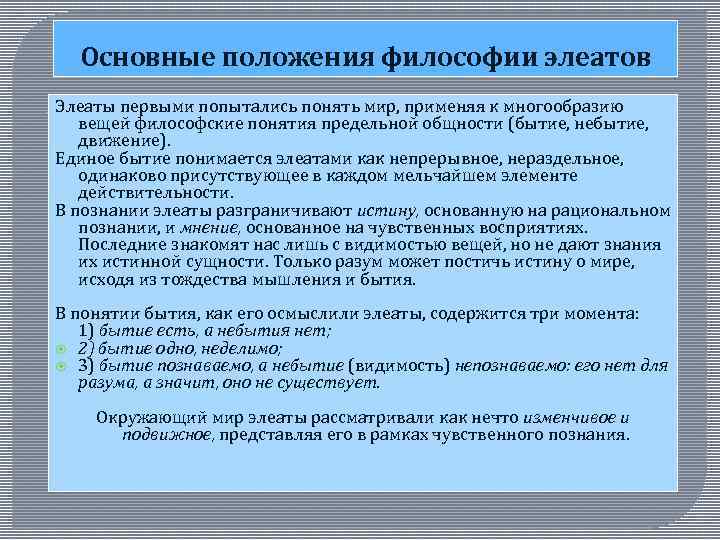 Основные положения философии элеатов

Элеаты первыми попытались понять мир, применяя к многообразию вещей философские понятия предельной общности (бытие, небытие, движение).

Единое бытие понимается элеатами как непрерывное, нераздельное, одинаково присутствующее в каждом мельчайшем элементе действительности.

В познании элеаты разграничивают истину, основанную на рациональном познании, и мнение, основанное на чувственных восприятиях. Последние знакомят нас лишь с видимостью вещей, но не дают знания их истинной сущности. Только разум может постичь истину о мире, исходя из тождества мышления и бытия.

В понятии бытия, как его осмыслили элеаты, содержится три момента:
1) бытие есть, а небытия нет;
2) бытие одно, неделимо;
3) бытие познаваемо, а небытие (видимость) непознаваемо: его нет для разума, а значит, оно не существует.

Окружающий мир элеаты рассматривали как нечто изменчивое и подвижное, представляя его в рамках чувственного познания.